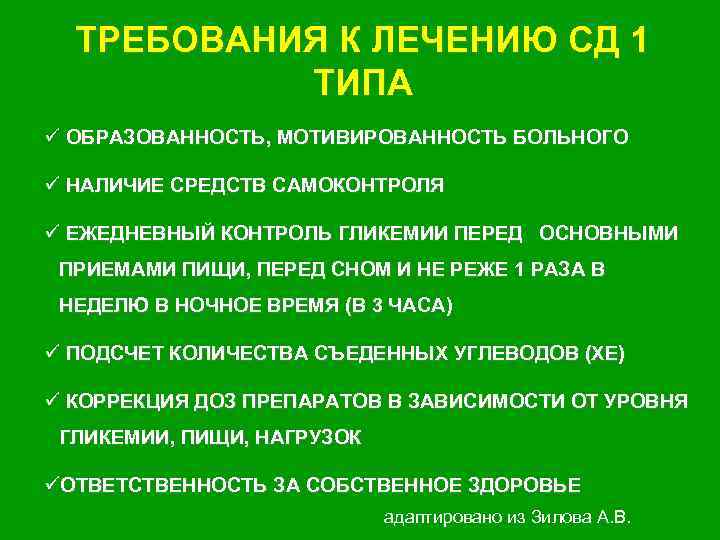 ТРЕБОВАНИЯ К ЛЕЧЕНИЮ СД 1 ТИПА

✓ ОБРАЗОВАННОСТЬ, МОТИВИРОВАННОСТЬ БОЛЬНОГО

✓ НАЛИЧИЕ СРЕДСТВ САМОКОНТРОЛЯ

✓ ЕЖЕДНЕВНЫЙ КОНТРОЛЬ ГЛИКЕМИИ ПЕРЕД ОСНОВНЫМИ ПРИЕМАМИ ПИЩИ, ПЕРЕД СНОМ И НЕ РЕЖЕ 1 РАЗА В НЕДЕЛЮ В НОЧНОЕ ВРЕМЯ (В 3 ЧАСА)

✓ ПОДСЧЕТ КОЛИЧЕСТВА СЪЕДЕННЫХ УГЛЕВОДОВ (ХЕ)

✓ КОРРЕКЦИЯ ДОЗ ПРЕПАРАТОВ В ЗАВИСИМОСТИ ОТ УРОВНЯ ГЛИКЕМИИ, ПИЩИ, НАГРУЗОК

✓ОТВЕТСТВЕННОСТЬ ЗА СОБСТВЕННОЕ ЗДОРОВЬЕ

адаптировано из Зилова А.В.